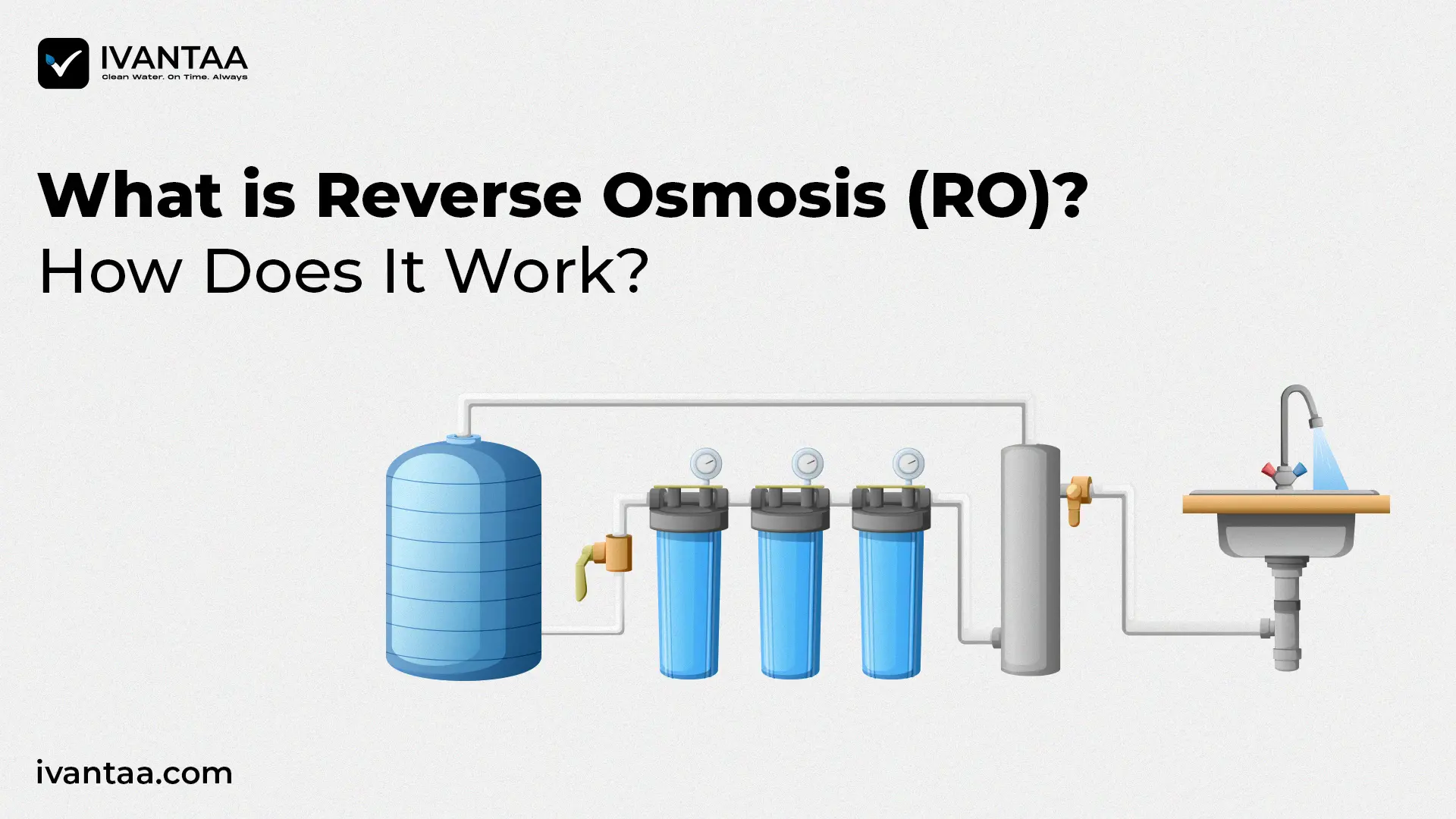 IVANTAA
Clean Water. On Time. Always

What is Reverse Osmosis (RO)?
How Does It Work?

ivantaa.com